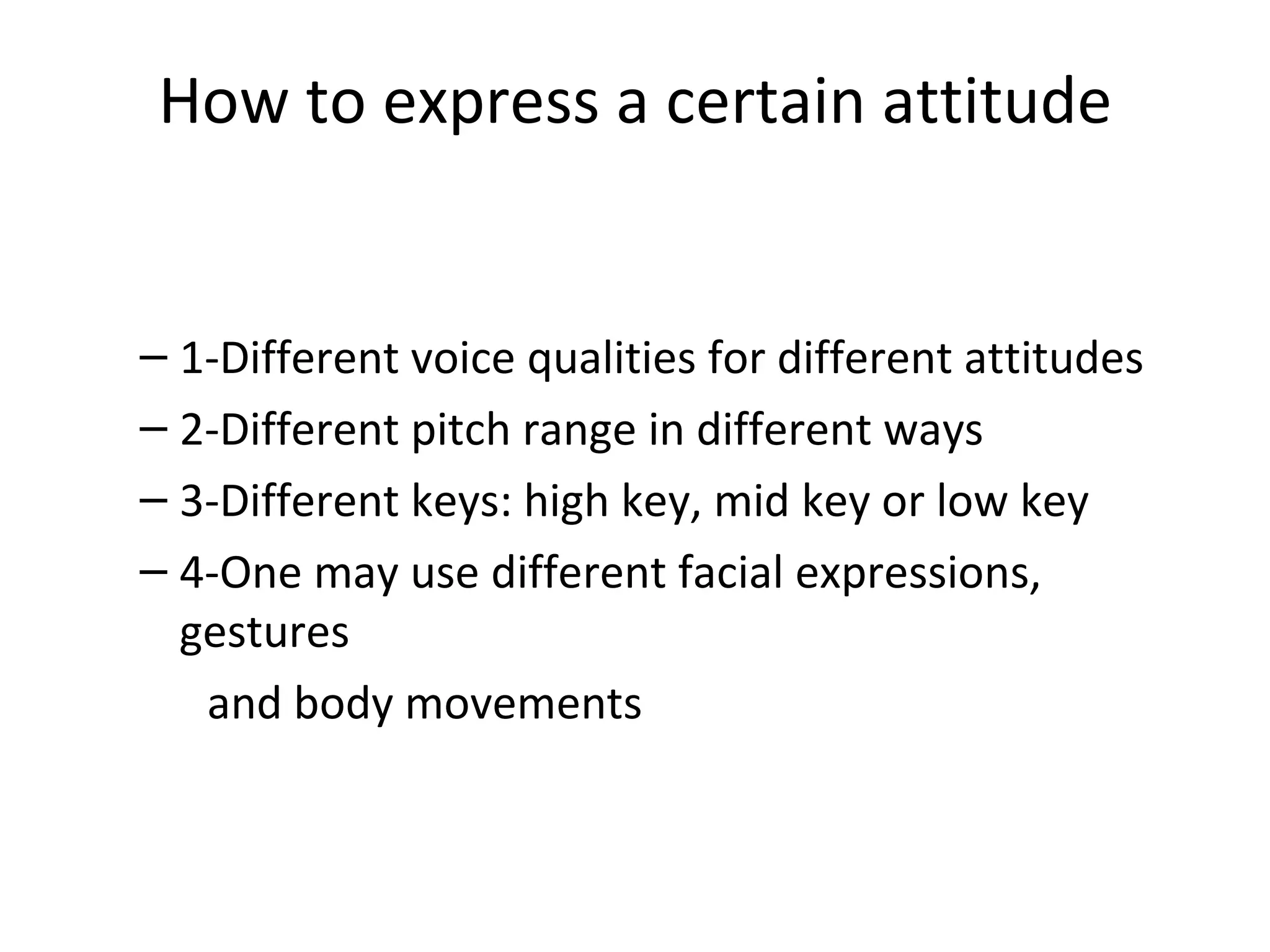 How to express a certain attitude

– 1-Different voice qualities for different attitudes
– 2-Different pitch range in different ways
– 3-Different keys: high key, mid key or low key
– 4-One may use different facial expressions, gestures

and body movements